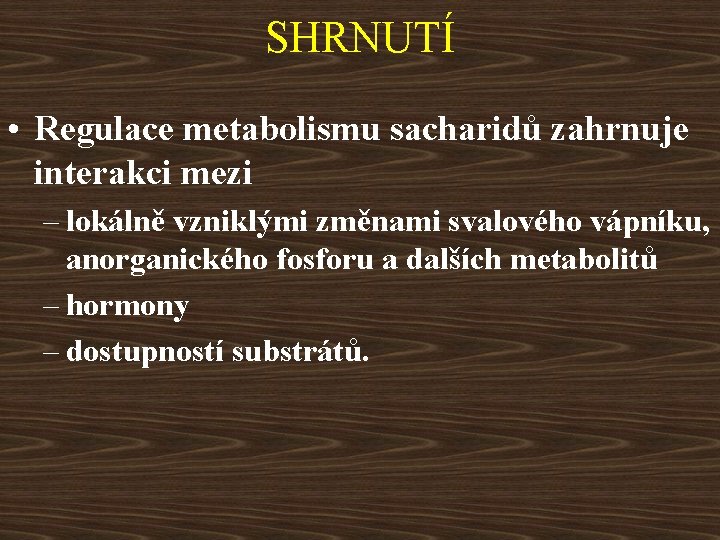 SHRNUTÍ

• Regulace metabolismu sacharidů zahrnuje interakci mezi

– lokálně vzniklými změnami svalového vápníku, anorganického fosforu a dalších metabolitů

– hormony

– dostupností substrátů.